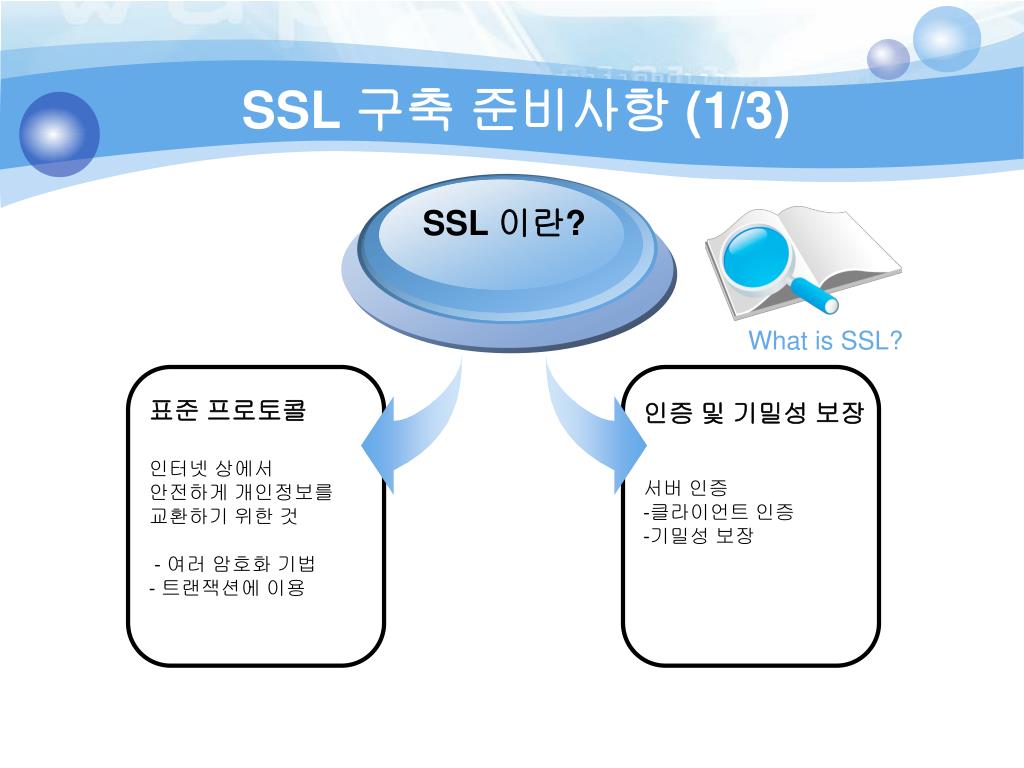 SSL 구축 준비사항 (1/3)

SSL 이란?

What is SSL?

표준 프로토콜

인터넷 상에서
안전하게 개인정보를
교환하기 위한 것

- 여러 암호화 기법
- 트랜잭션에 이용

인증 및 기밀성 보장

서버 인증
-클라이언트 인증
-기밀성 보장